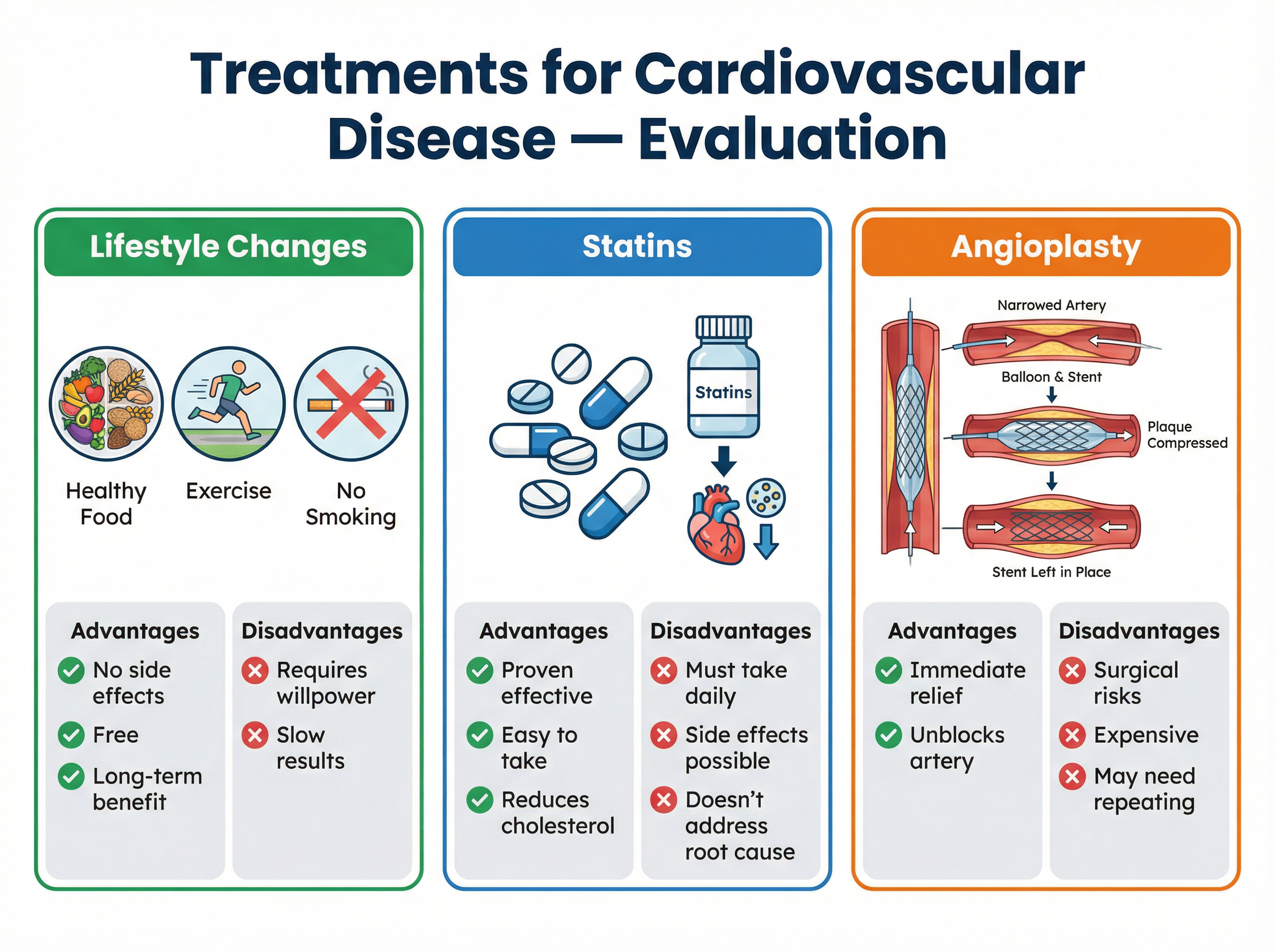 Treatments for Cardiovascular Disease — Evaluation

Lifestyle Changes

Healthy Food

Exercise

No Smoking

Advantages
No side effects
Free
Long-term benefit

Disadvantages
Requires willpower
Slow results

Statins

Statins

Advantages
Proven effective
Easy to take
Reduces cholesterol

Disadvantages
Must take daily
Side effects possible
Doesn't address root cause

Angioplasty

Narrowed Artery

Balloon & Stent

Plaque Compressed

Stent Left in Place

Advantages
Immediate relief
Unblocks artery

Disadvantages
Surgical risks
Expensive
May need repeating